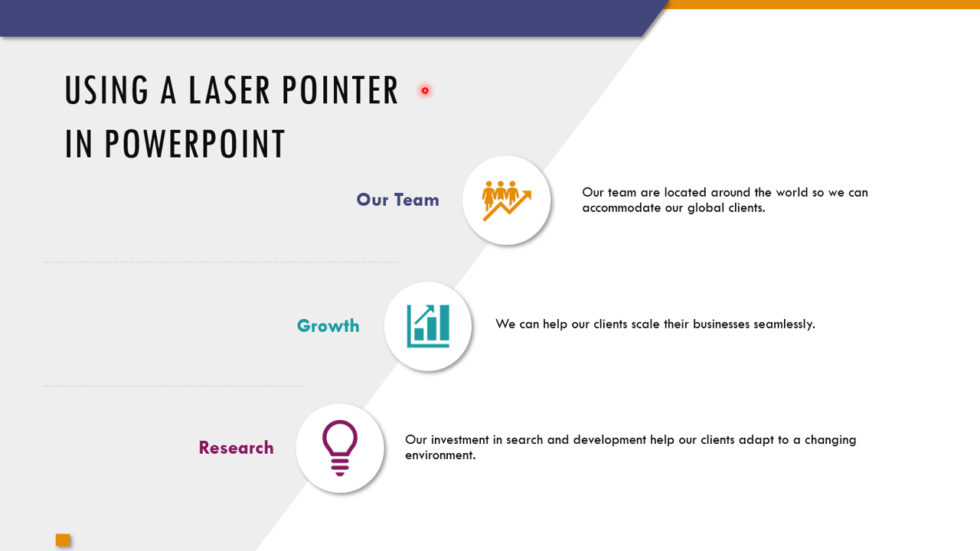 USING A LASER POINTER IN POWERPOINT

Our Team

Our team are located around the world so we can accommodate our global clients.

Growth

We can help our clients scale their businesses seamlessly.

Research

Our investment in search and development help our clients adapt to a changing environment.